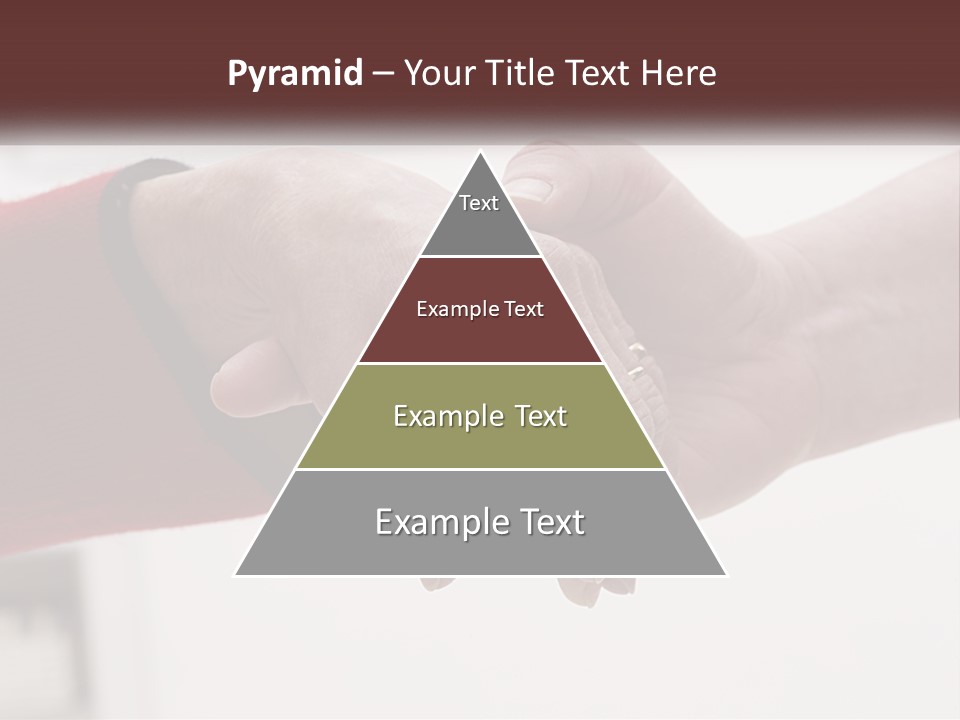 Pyramid – Your Title Text Here

Text

Example Text

Example Text

Example Text